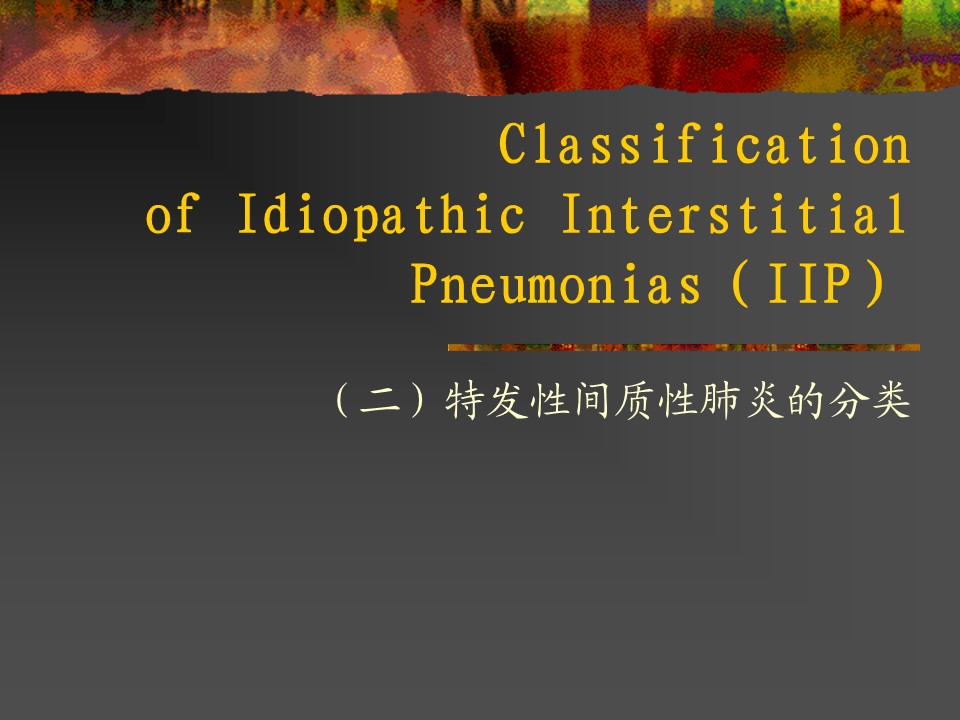 Classification of Idiopathic Interstitial Pneumonias（IIP）

（二）特发性间质性肺炎的分类